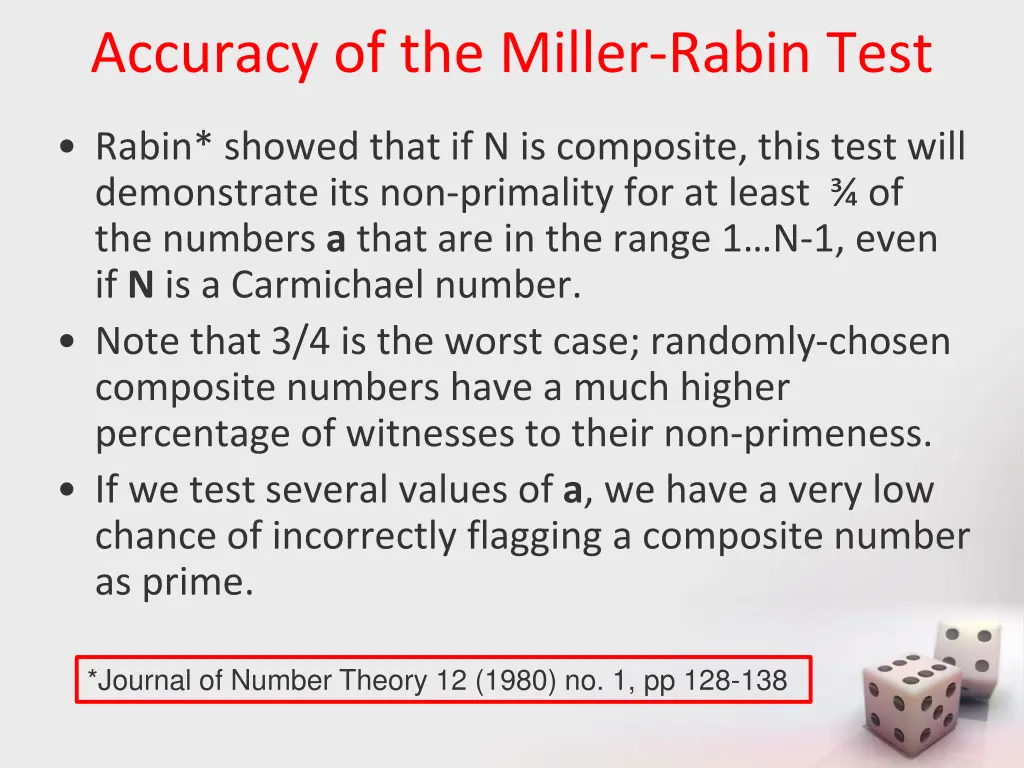 Accuracy of the Miller-Rabin Test

• Rabin* showed that if N is composite, this test will demonstrate its non-primality for at least ¾ of the numbers **a** that are in the range 1…N-1, even if **N** is a Carmichael number.
• Note that 3/4 is the worst case; randomly-chosen composite numbers have a much higher percentage of witnesses to their non-primeness.
• If we test several values of **a**, we have a very low chance of incorrectly flagging a composite number as prime.

*Journal of Number Theory 12 (1980) no. 1, pp 128-138